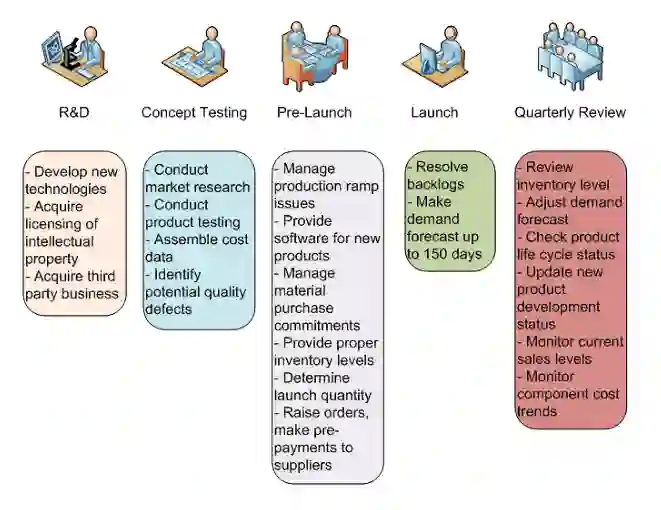 R&D

- Develop new technologies
- Acquire licensing of intellectual property
- Acquire third party business

Concept Testing

- Conduct market research
- Conduct product testing
- Assemble cost data
- Identify potential quality defects

Pre-Launch

- Manage production ramp issues
- Provide software for new products
- Manage material purchase commitments
- Provide proper inventory levels
- Determine launch quantity
- Raise orders, make pre-payments to suppliers

Launch

- Resolve backlogs
- Make demand forecast up to 150 days

Quarterly Review

- Review inventory level
- Adjust demand forecast
- Check product life cycle status
- Update new product development status
- Monitor current sales levels
- Monitor component cost trends